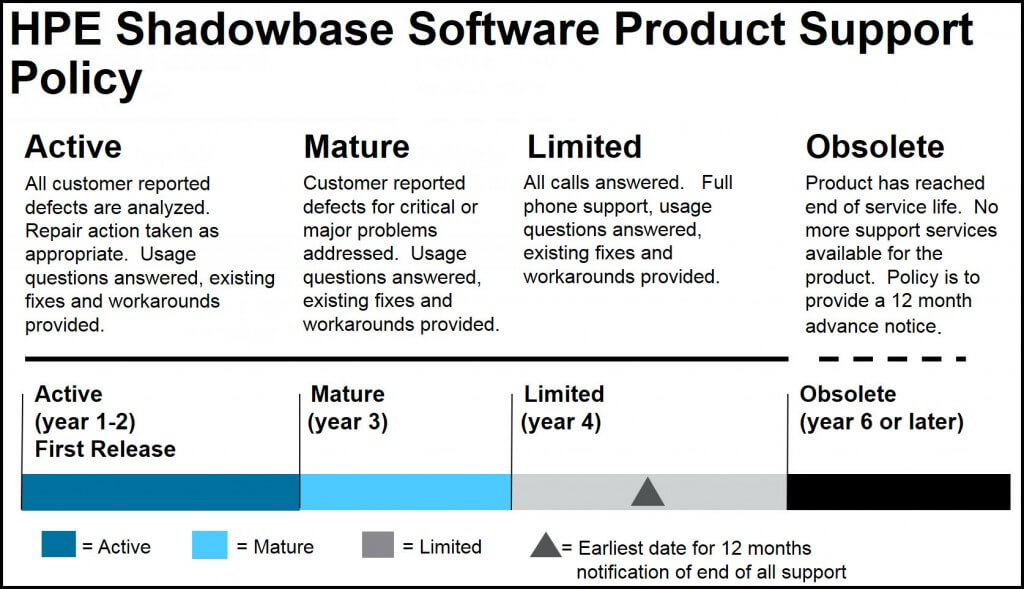 HPE Shadowbase Software Product Support Policy

Active
All customer reported defects are analyzed. Repair action taken as appropriate. Usage questions answered, existing fixes and workarounds provided.

Mature
Customer reported defects for critical or major problems addressed. Usage questions answered, existing fixes and workarounds provided.

Limited
All calls answered. Full phone support, usage questions answered, existing fixes and workarounds provided.

Obsolete
Product has reached end of service life. No more support services available for the product. Policy is to provide a 12 month advance notice.

Active
(year 1-2)
First Release

Mature
(year 3)

Limited
(year 4)

Obsolete
(year 6 or later)

= Active
= Mature
= Limited
= Earliest date for 12 months notification of end of all support